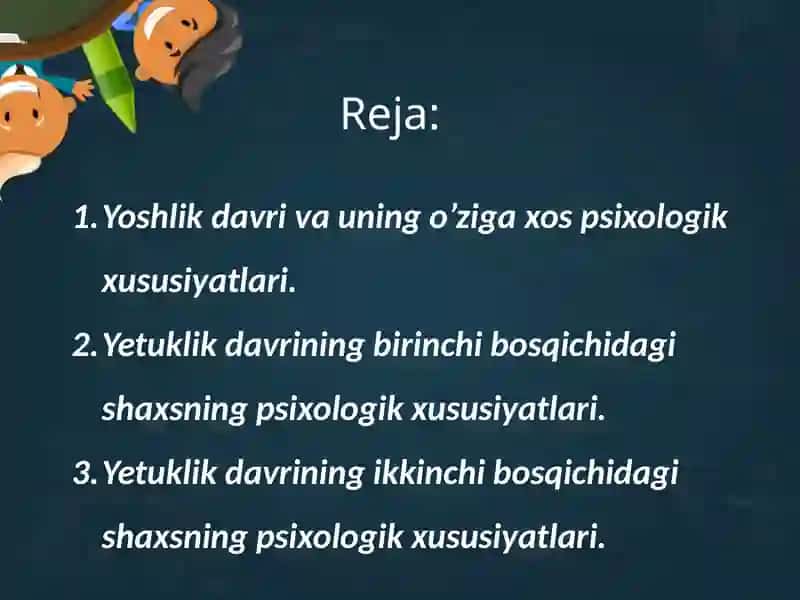 Reja:

1. Yoshlik davri va uning o’ziga xos psixologik xususiyatlari.
2. Yetuklik davrining birinchi bosqichidagi shaxsning psixologik xususiyatlari.
3. Yetuklik davrining ikkinchi bosqichidagi shaxsning psixologik xususiyatlari.